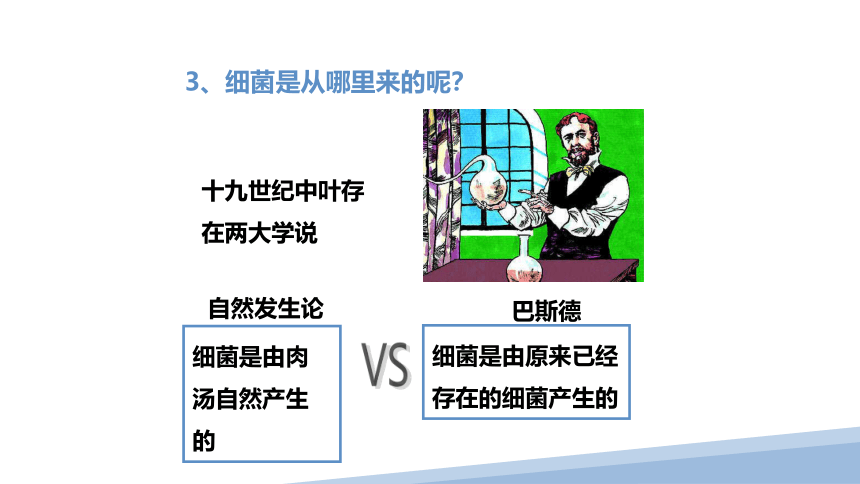 3、细菌是从哪里来的呢?

十九世纪中叶存在两大学说

自然发生论

细菌是由肉汤自然产生的

VS

巴斯德

细菌是由原来已经存在的细菌产生的